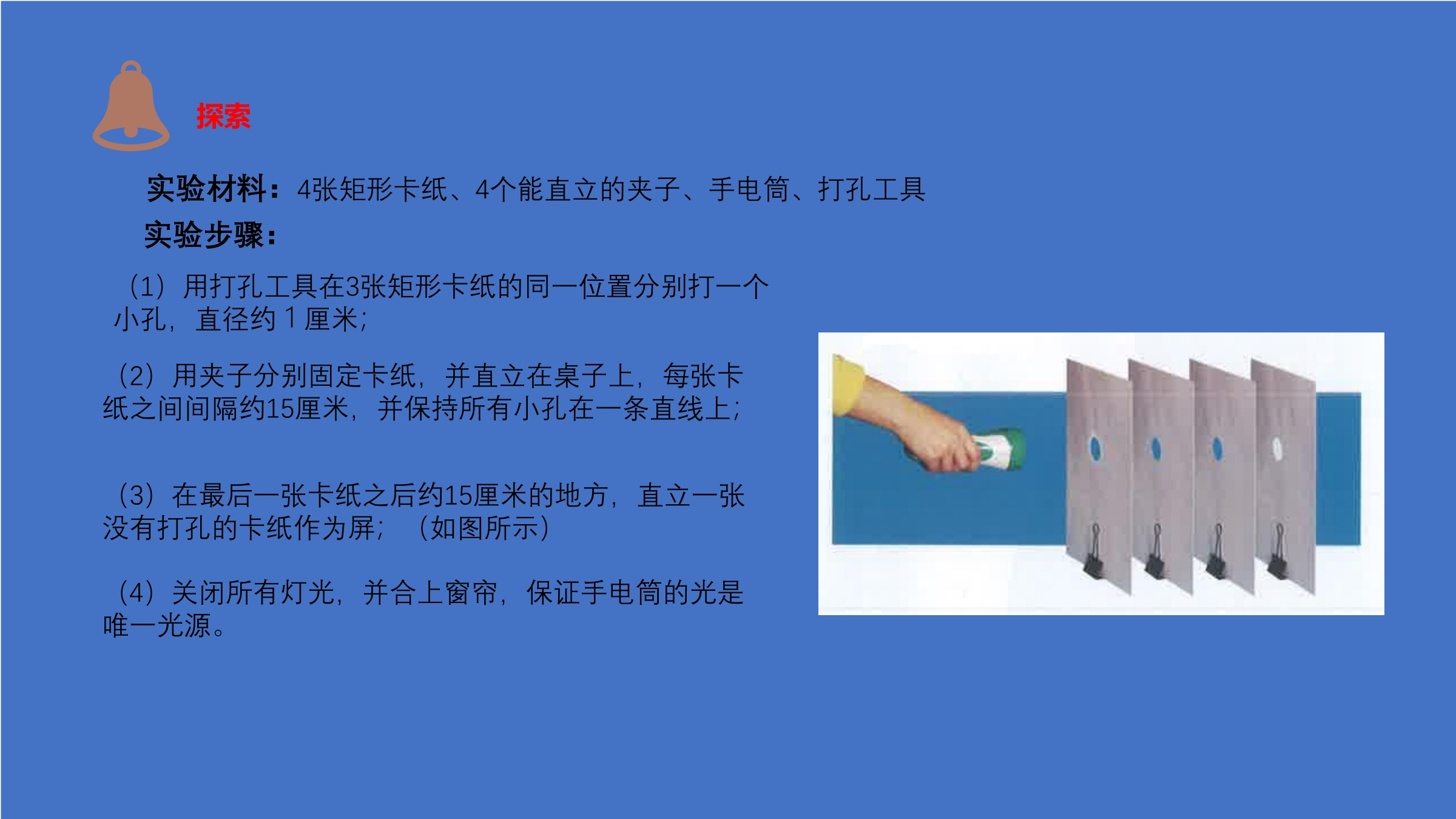 探索

实验材料：4张矩形卡纸、4个能直立的夹子、手电筒、打孔工具

实验步骤：

（1）用打孔工具在3张矩形卡纸的同一位置分别打一个小孔，直径约 1 厘米；

（2）用夹子分别固定卡纸，并直立在桌子上，每张卡纸之间间隔约15厘米，并保持所有小孔在一条直线上；

（3）在最后一张卡纸之后约15厘米的地方，直立一张没有打孔的卡纸作为屏；（如图所示）

（4）关闭所有灯光，并合上窗帘，保证手电筒的光是唯一光源。